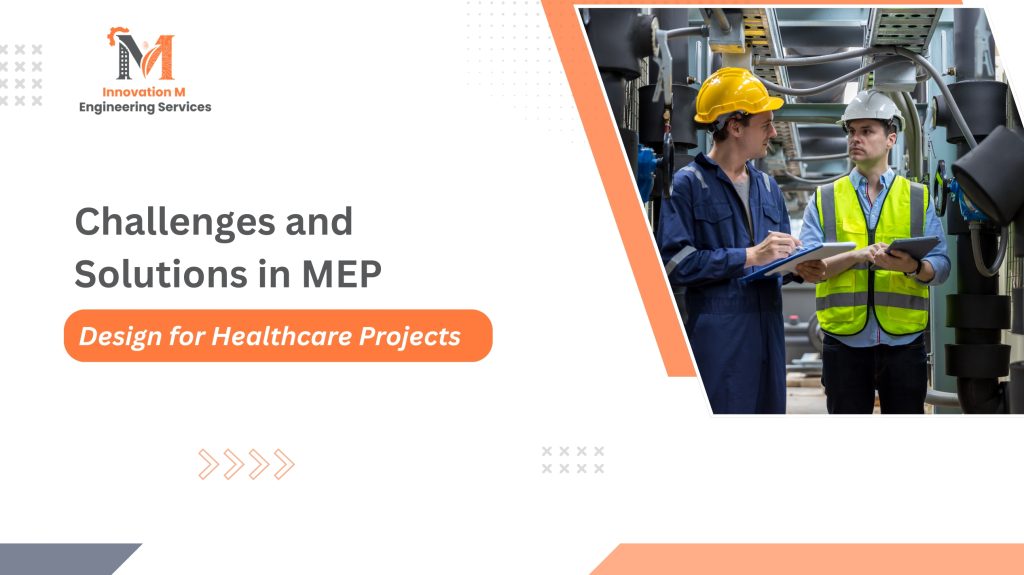 M

Innovation M
Engineering Services

Challenges and Solutions in MEP

Design for Healthcare Projects